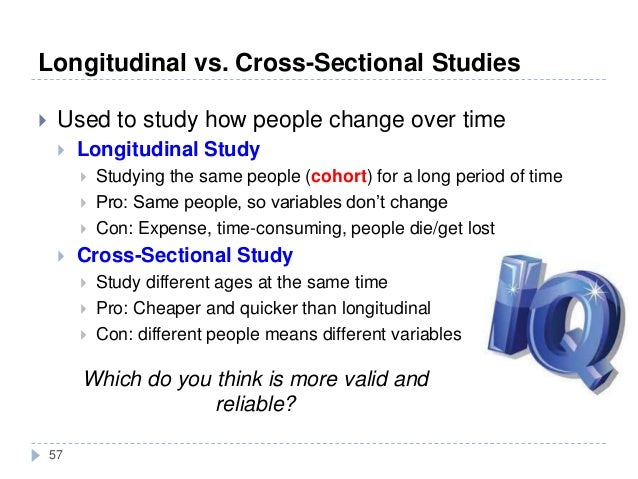 Longitudinal vs. Cross-Sectional Studies

Used to study how people change over time

Longitudinal Study

Studying the same people (cohort) for a long period of time

Pro: Same people, so variables don't change

Con: Expense, time-consuming, people die/get lost

Cross-Sectional Study

Study different ages at the same time

Pro: Cheaper and quicker than longitudinal

Con: different people means different variables

IQ

Which do you think is more valid and reliable?

57